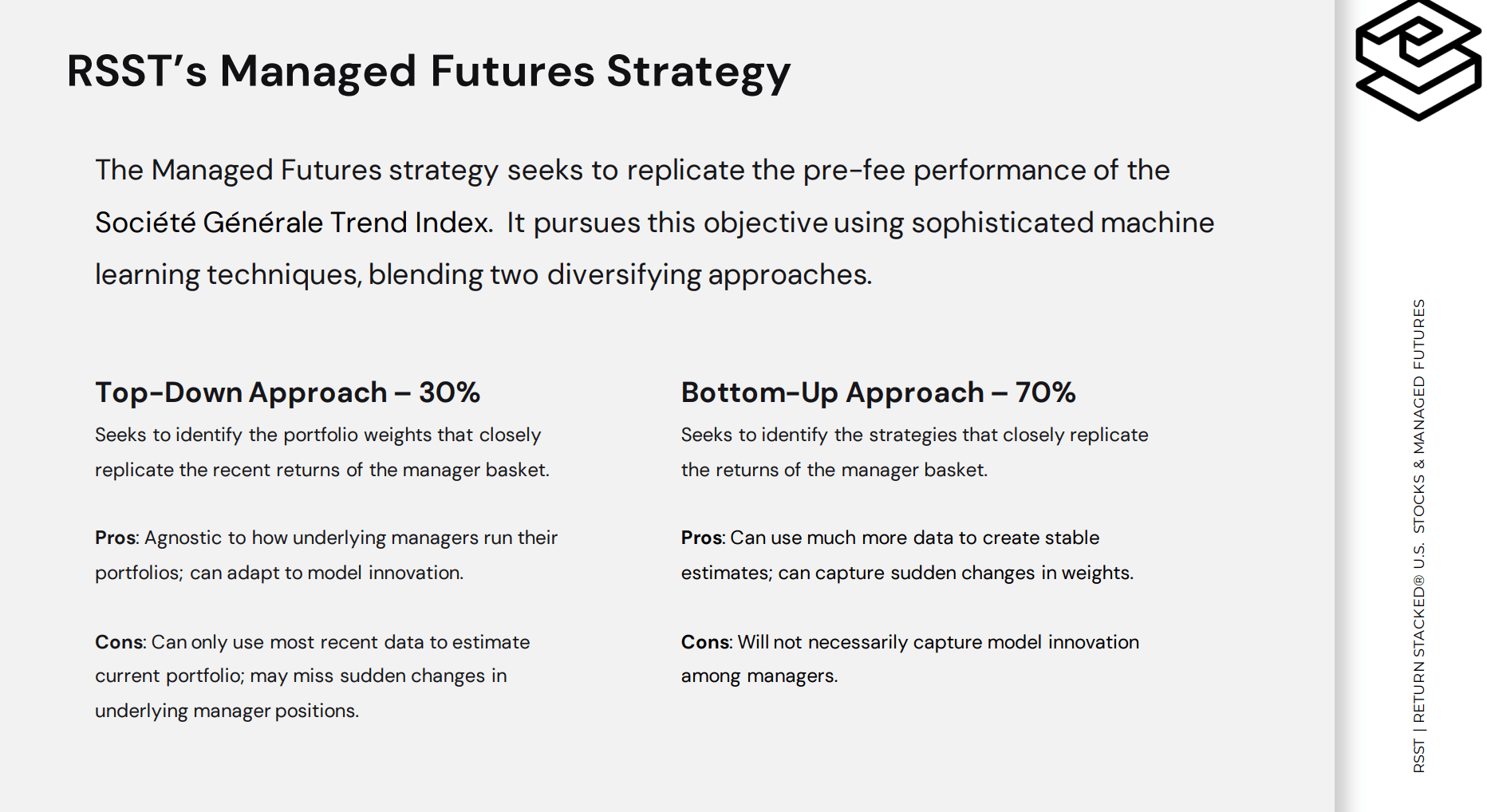 RSST's Managed Futures Strategy

The Managed Futures strategy seeks to replicate the pre-fee performance of the Société Générale Trend Index. It pursues this objective using sophisticated machine learning techniques, blending two diversifying approaches.

Top-Down Approach – 30%

Seeks to identify the portfolio weights that closely replicate the recent returns of the manager basket.

Pros: Agnostic to how underlying managers run their portfolios; can adapt to model innovation.

Cons: Can only use most recent data to estimate current portfolio; may miss sudden changes in underlying manager positions.

Bottom-Up Approach – 70%

Seeks to identify the strategies that closely replicate the returns of the manager basket.

Pros: Can use much more data to create stable estimates; can capture sudden changes in weights.

Cons: Will not necessarily capture model innovation among managers.

RSST | RETURN STACKED® U.S. STOCKS & MANAGED FUTURES